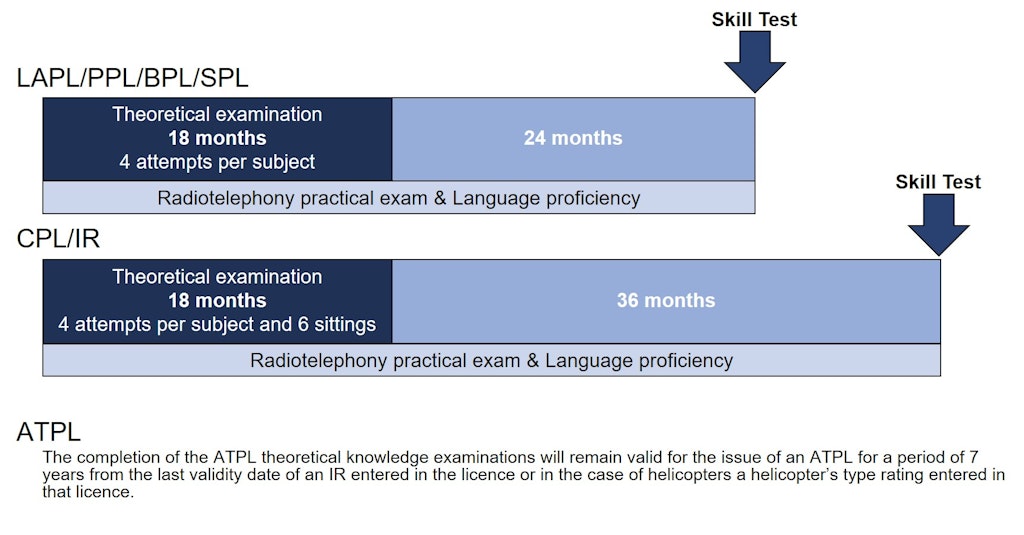 Skill Test

LAPL/PPL/BPL/SPL

Theoretical examination
**18 months**
4 attempts per subject

**24 months**

Radiotelephony practical exam & Language proficiency

Skill Test

CPL/IR

Theoretical examination
**18 months**
4 attempts per subject and 6 sittings

**36 months**

Radiotelephony practical exam & Language proficiency

ATPL

The completion of the ATPL theoretical knowledge examinations will remain valid for the issue of an ATPL for a period of 7 years from the last validity date of an IR entered in the licence or in the case of helicopters a helicopter's type rating entered in that licence.